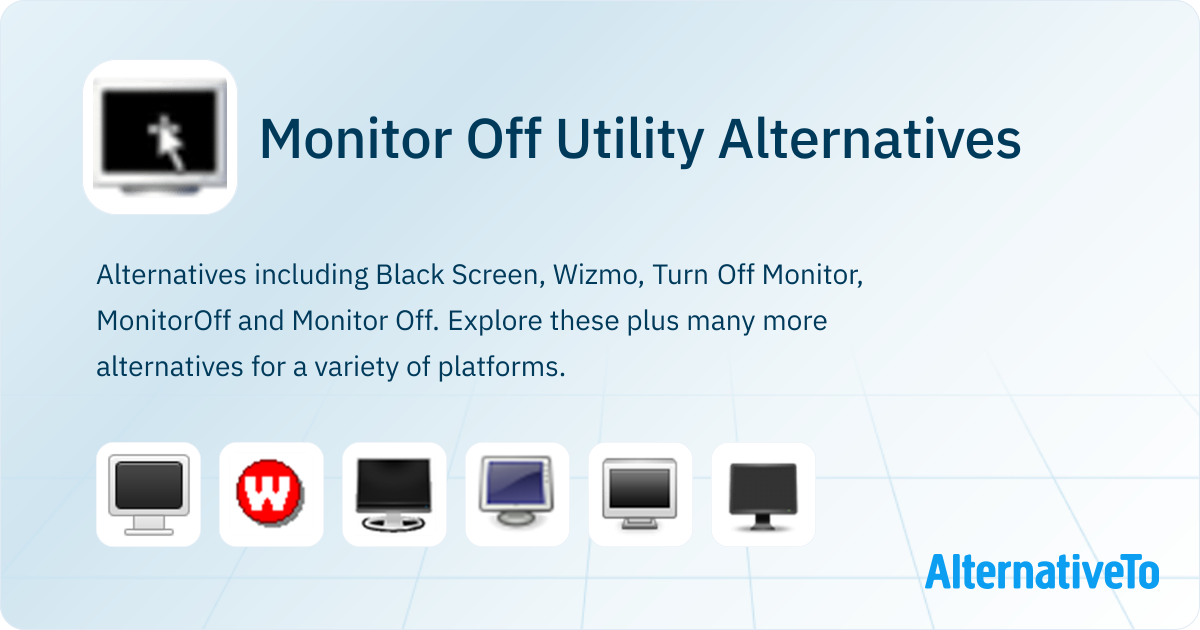 Monitor Off Utility Alternatives

Alternatives including Black Screen, Wizmo, Turn Off Monitor, MonitorOff and Monitor Off. Explore these plus many more alternatives for a variety of platforms.

W

AlternativeTo